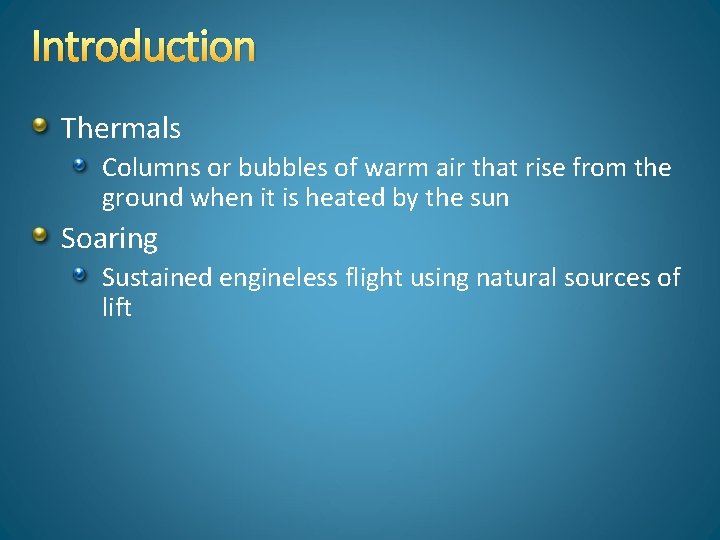 Introduction

Thermals

Columns or bubbles of warm air that rise from the ground when it is heated by the sun

Soaring

Sustained engineless flight using natural sources of lift